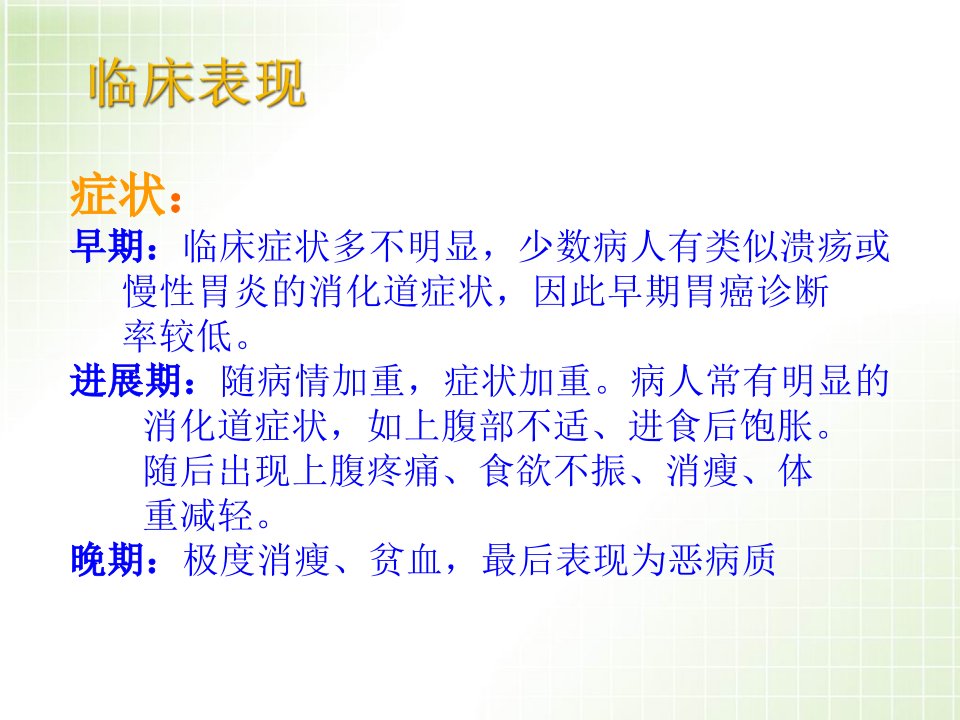 临床表现

症状：

早期：临床症状多不明显，少数病人有类似溃疡或慢性胃炎的消化道症状，因此早期胃癌诊断率较低。

进展期：随病情加重，症状加重。病人常有明显的消化道症状，如上腹部不适、进食后饱胀。随后出现上腹疼痛、食欲不振、消瘦、体重减轻。

晚期：极度消瘦、贫血，最后表现为恶病质